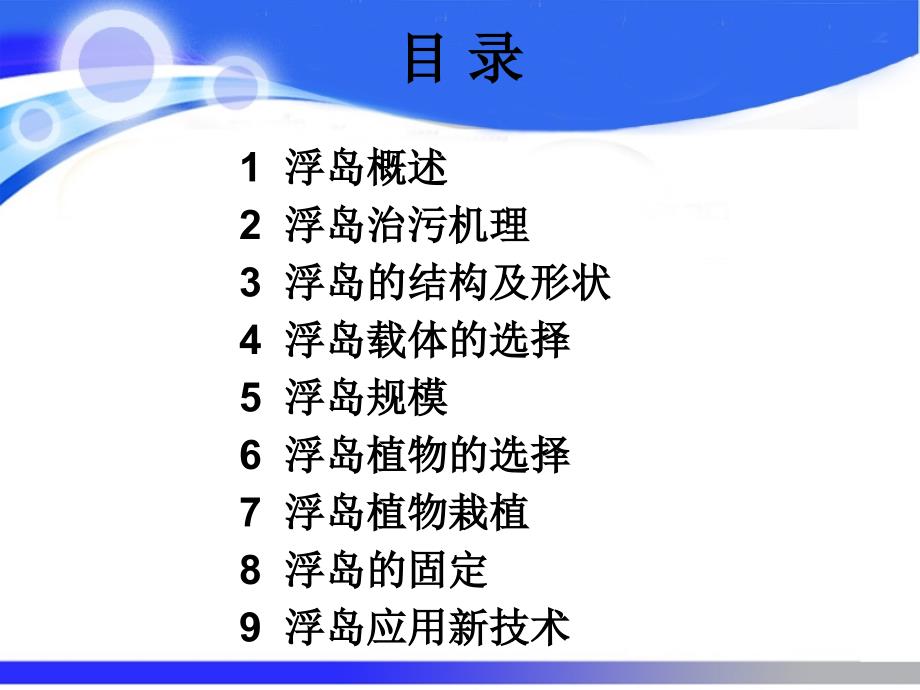 目 录

1 浮岛概述
2 浮岛治污机理
3 浮岛的结构及形状
4 浮岛载体的选择
5 浮岛规模
6 浮岛植物的选择
7 浮岛植物栽植
8 浮岛的固定
9 浮岛应用新技术